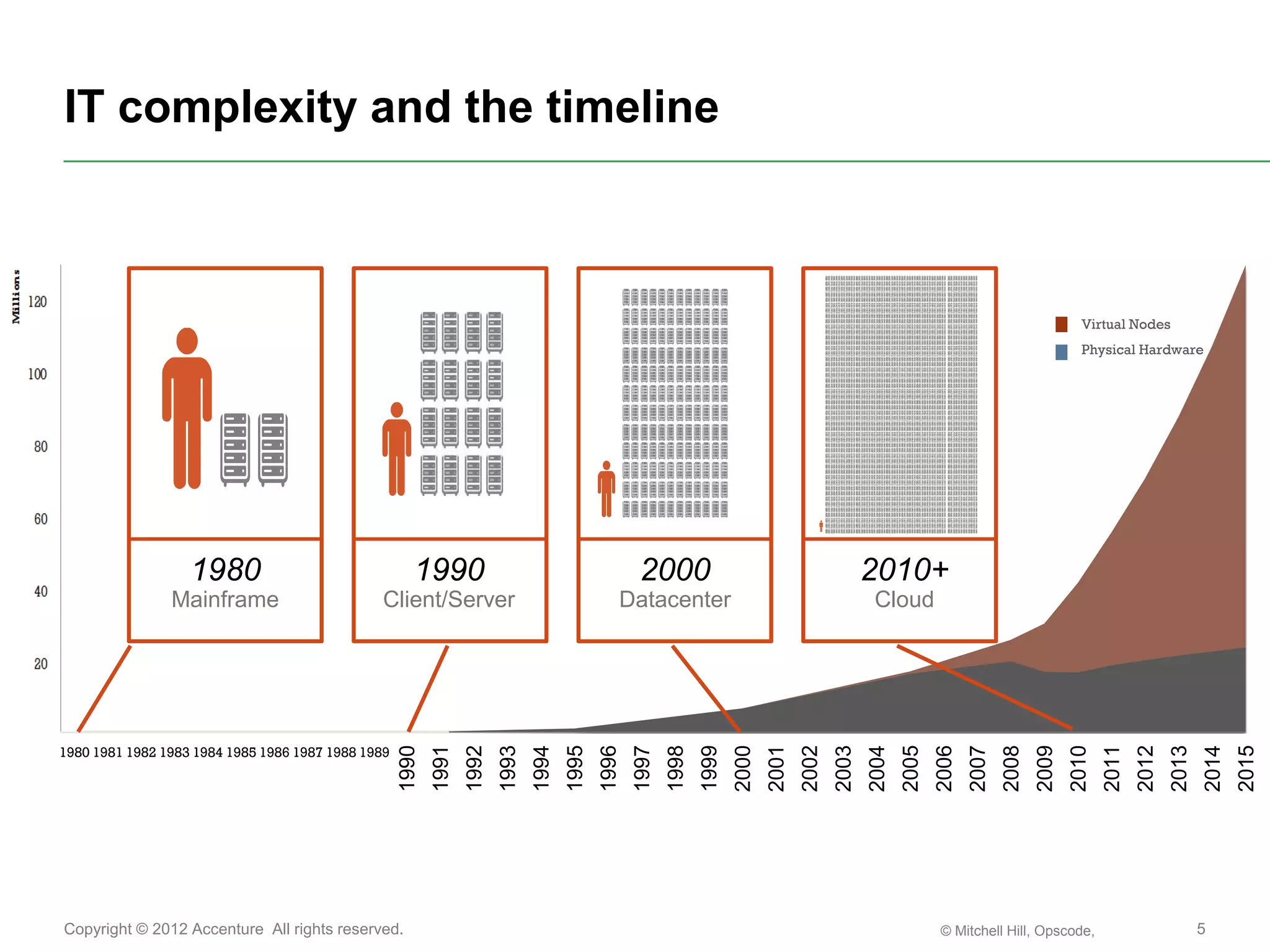 IT complexity and the timeline

Millions

120

100

80

60

40

20

1980
Mainframe

1990
Client/Server

2000
Datacenter

2010+
Cloud

Virtual Nodes
Physical Hardware

1980 1981 1982 1983 1984 1985 1986 1987 1988 1989 1990 1991 1992 1993 1994 1995 1996 1997 1998 1999 2000 2001 2002 2003 2004 2005 2006 2007 2008 2009 2010 2011 2012 2013 2014 2015

Copyright © 2012 Accenture All rights reserved.

© Mitchell Hill, Opscode,

5